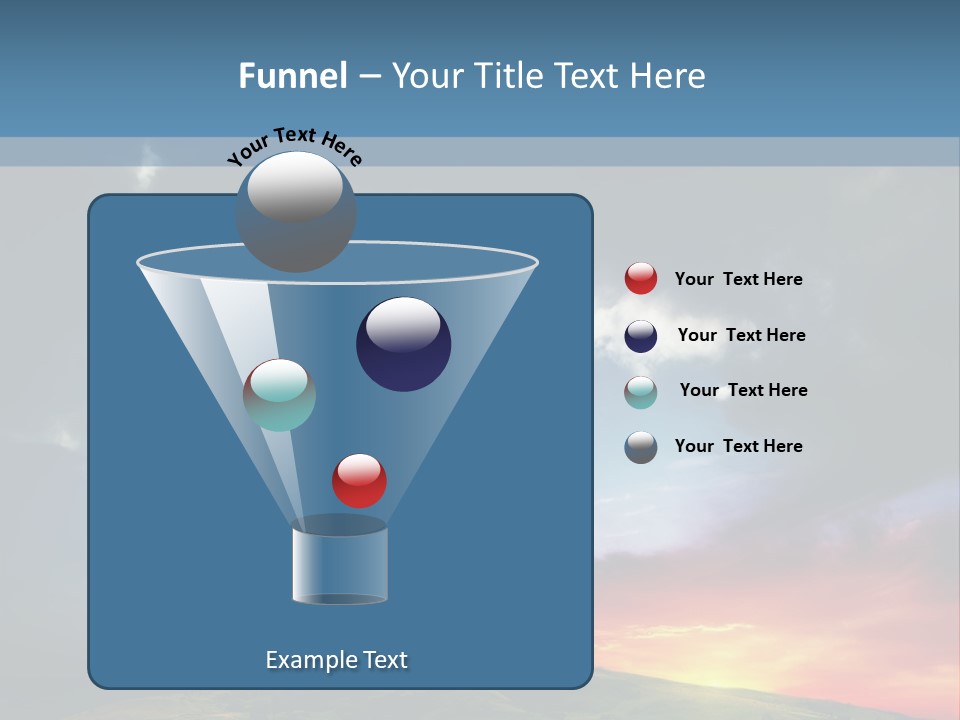 Funnel – Your Title Text Here

Your Text Here

Your  Text Here

Your  Text Here

Your  Text Here

Your  Text Here

Example Text